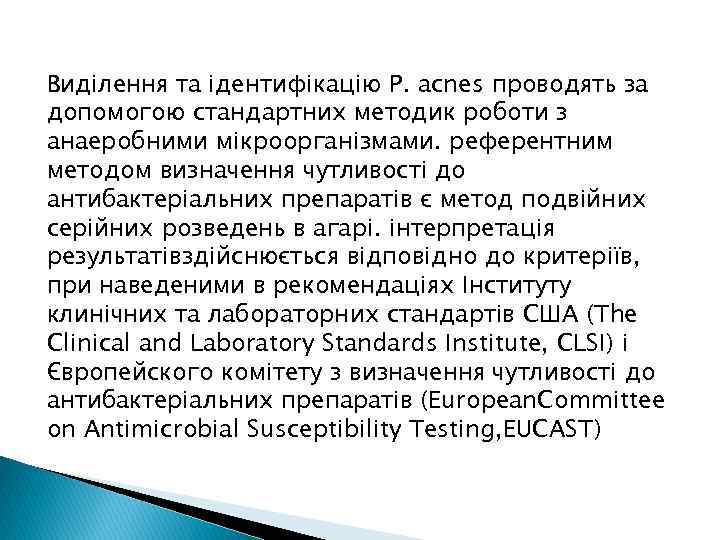 Виділення та ідентифікацію P. acnes проводять за допомогою стандартних методик роботи з анаеробними мікроорганізмами. референтним методом визначення чутливості до антибактеріальних препаратів є метод подвійних серійних розведень в агарі. інтерпретація результатівздійснюється відповідно до критеріїв, при наведеними в рекомендаціях Інституту клинічних та лабораторних стандартів США (The Clinical and Laboratory Standards Institute, CLSI) і Європейского комітету з визначення чутливості до антибактеріальних препаратів (EuropeanCommittee on Antimicrobial Susceptibility Testing,EUCAST)